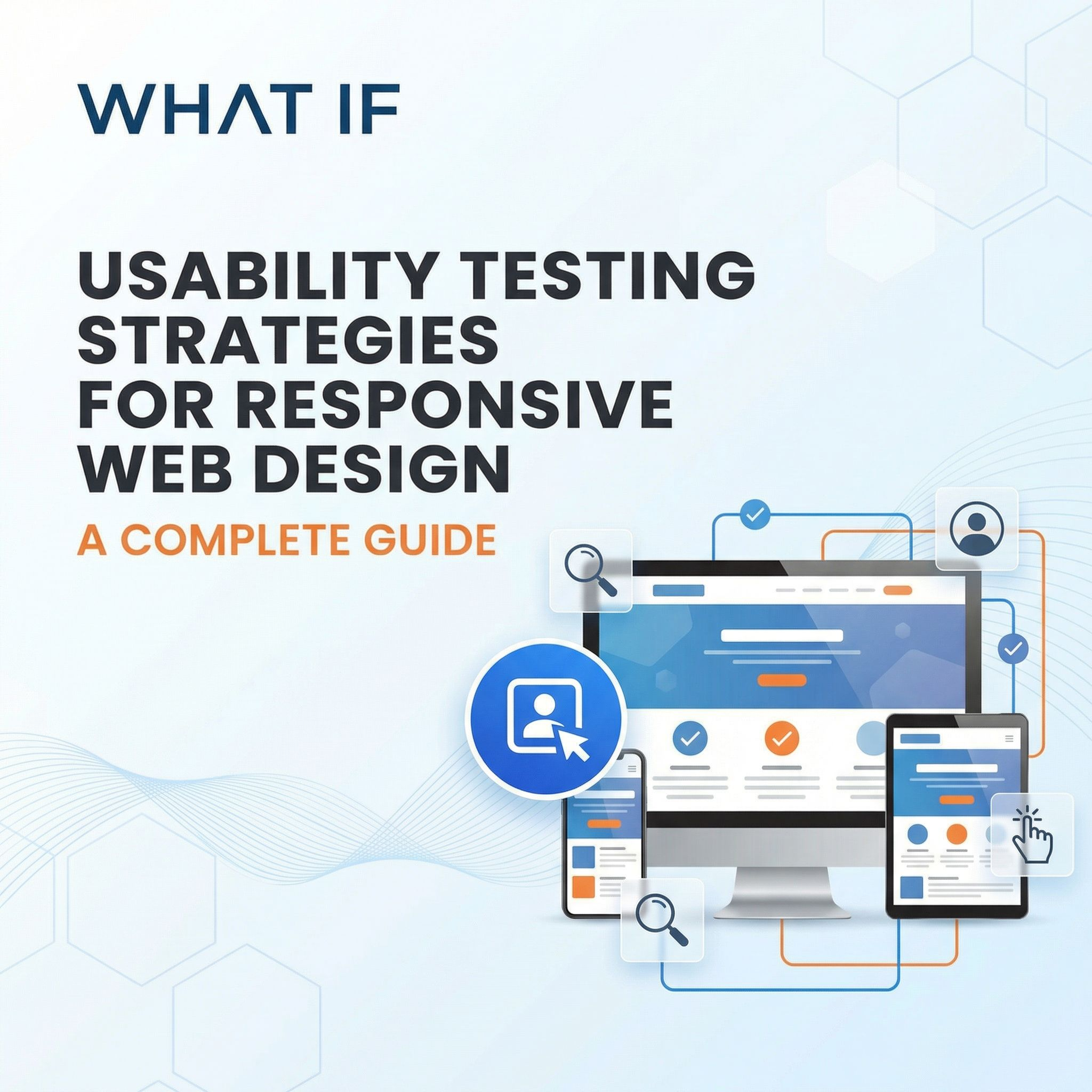 WHAT IF

USABILITY TESTING STRATEGIES FOR RESPONSIVE WEB DESIGN

A COMPLETE GUIDE